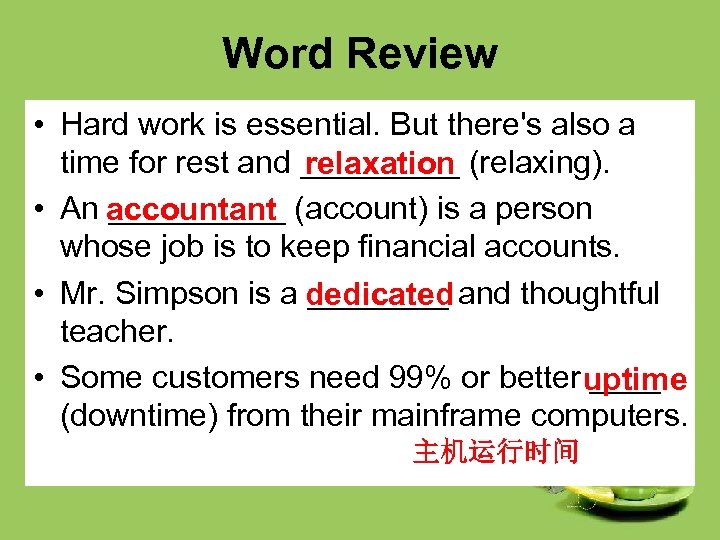 Word Review

• Hard work is essential. But there's also a time for rest and relaxation (relaxing).

• An accountant (account) is a person whose job is to keep financial accounts.

• Mr. Simpson is a dedicated and thoughtful teacher.

• Some customers need 99% or better uptime (downtime) from their mainframe computers.

主机运行时间